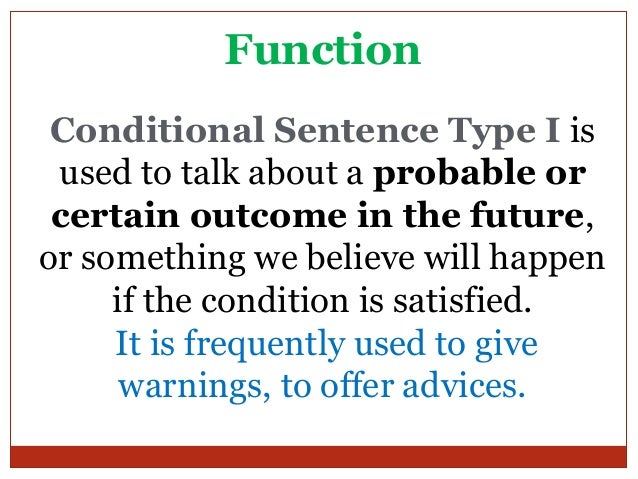 Function

Conditional Sentence Type I is used to talk about a probable or certain outcome in the future, or something we believe will happen if the condition is satisfied.
It is frequently used to give warnings, to offer advices.